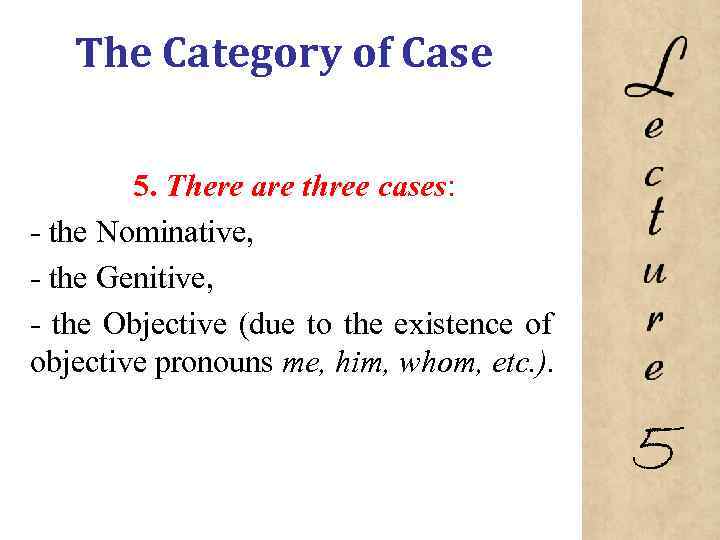 The Category of Case

5. There are three cases:
- the Nominative,
- the Genitive,
- the Objective (due to the existence of objective pronouns me, him, whom, etc.).

Lecture 5